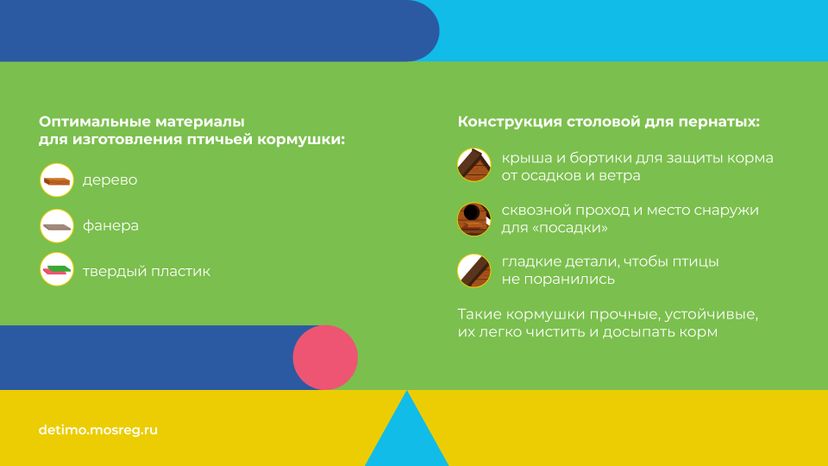 Оптимальные материалы для изготовления птичьей кормушки:

дерево

фанера

твердый пластик

Конструкция столовой для пернатых:

крыша и бортики для защиты корма от осадков и ветра

сквозной проход и место снаружи для «посадки»

гладкие детали, чтобы птицы не поранились

Такие кормушки прочные, устойчивые, их легко чистить и досыпать корм

detimo.mosreg.ru